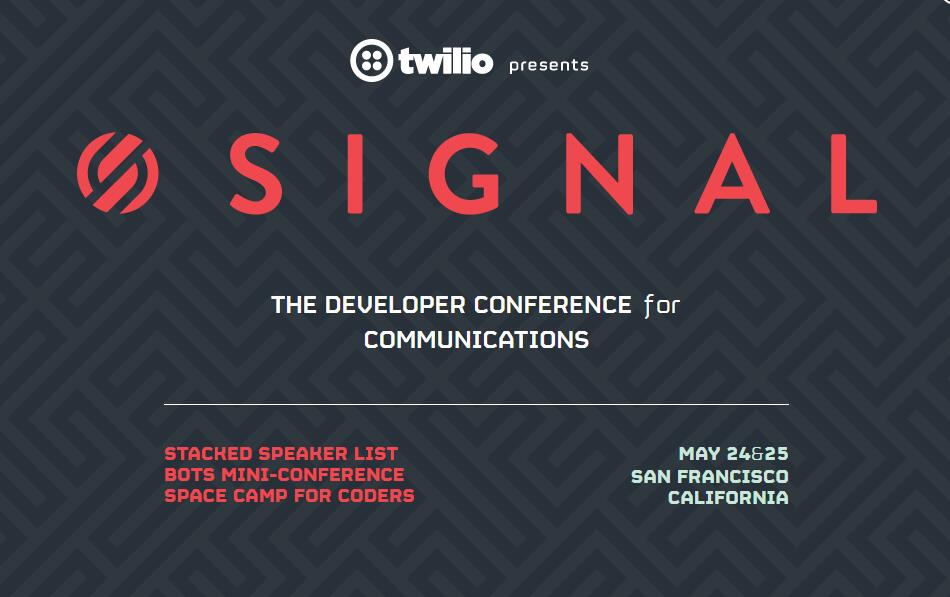 twilio presents

SIGNAL

THE DEVELOPER CONFERENCE for COMMUNICATIONS

STACKED SPEAKER LIST
BOTS MINI-CONFERENCE
SPACE CAMP FOR CODERS

MAY 24&25
SAN FRANCISCO
CALIFORNIA